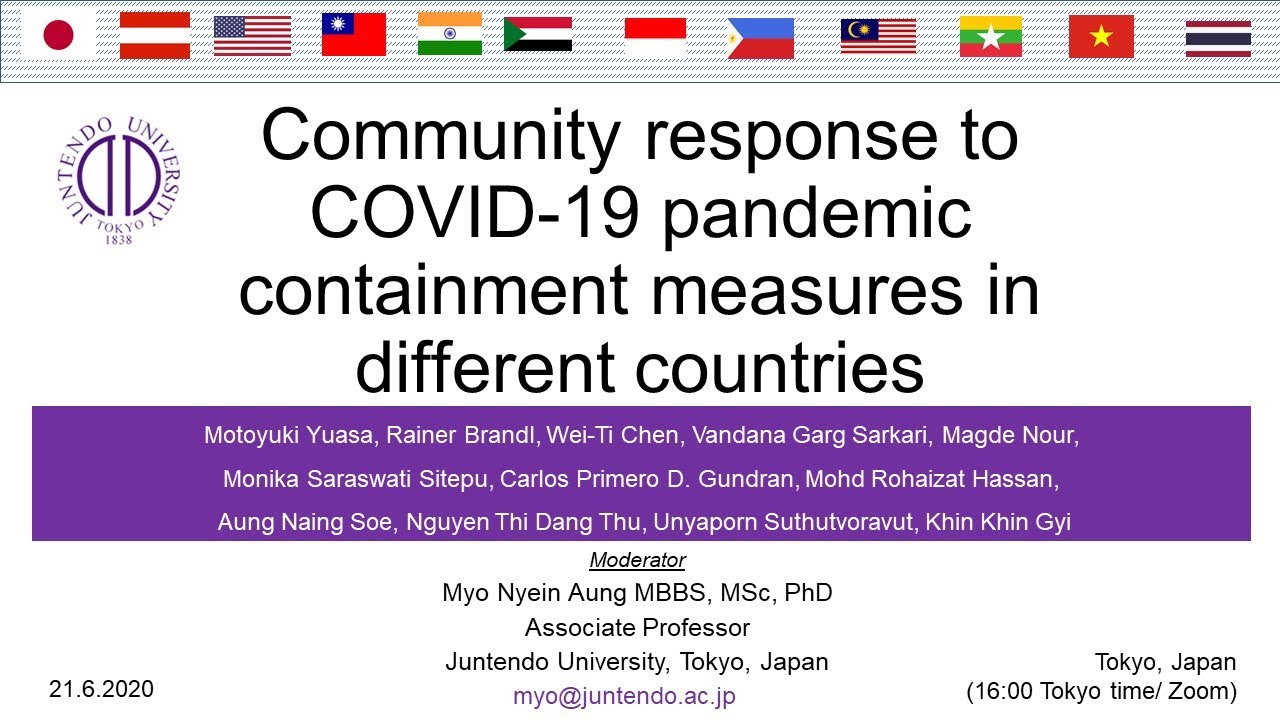 JUNTENDO UNIVERSITY TOKYO 1838

Community response to COVID-19 pandemic containment measures in different countries

Motoyuki Yuasa, Rainer Brandl, Wei-Ti Chen, Vandana Garg Sarkari, Magde Nour, Monika Saraswati Sitepu, Carlos Primero D. Gundran, Mohd Rohaizat Hassan, Aung Naing Soe, Nguyen Thi Dang Thu, Unyaporn Suthutvoravut, Khin Khin Gyi

Moderator
Myo Nyein Aung MBBS, MSc, PhD
Associate Professor
Juntendo University, Tokyo, Japan
myo@juntendo.ac.jp

21.6.2020

Tokyo, Japan
(16:00 Tokyo time/ Zoom)